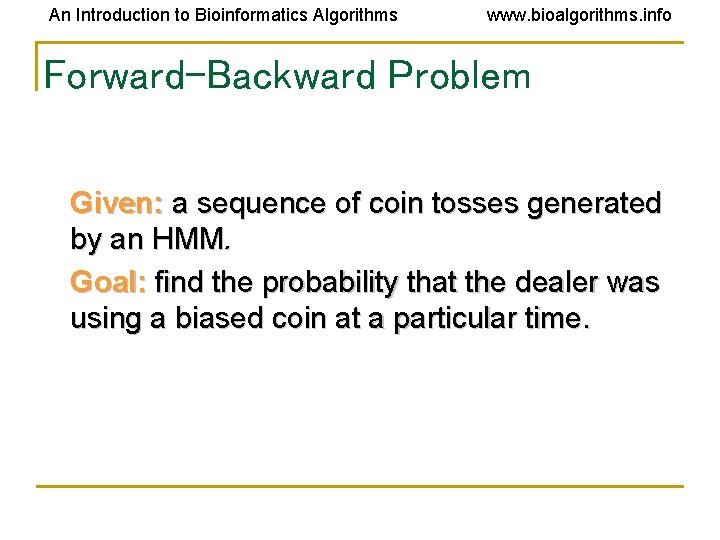 An Introduction to Bioinformatics Algorithms www.bioalgorithms.info

Forward-Backward Problem

Given: a sequence of coin tosses generated by an HMM.

Goal: find the probability that the dealer was using a biased coin at a particular time.